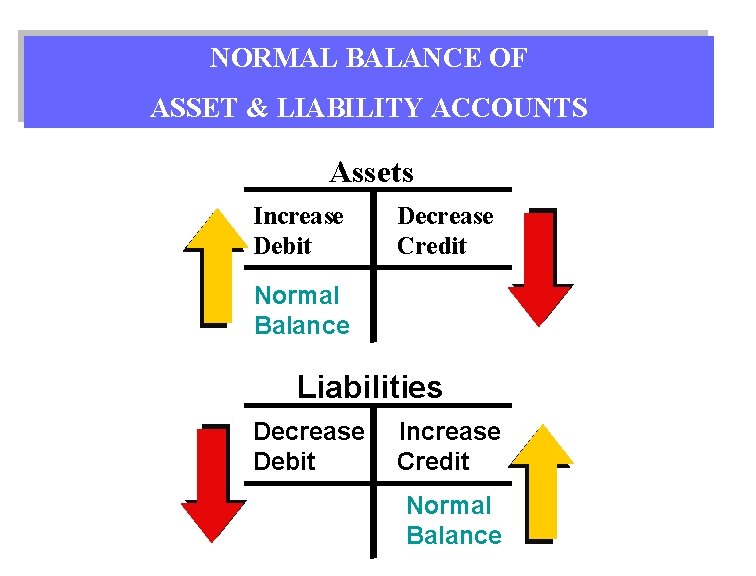 NORMAL BALANCE OF
ASSET & LIABILITY ACCOUNTS

Assets

| Increase Debit | Decrease Credit |
|---|---|
| Normal Balance | |

Liabilities

| Decrease Debit | Increase Credit |
|---|---|
| | Normal Balance |